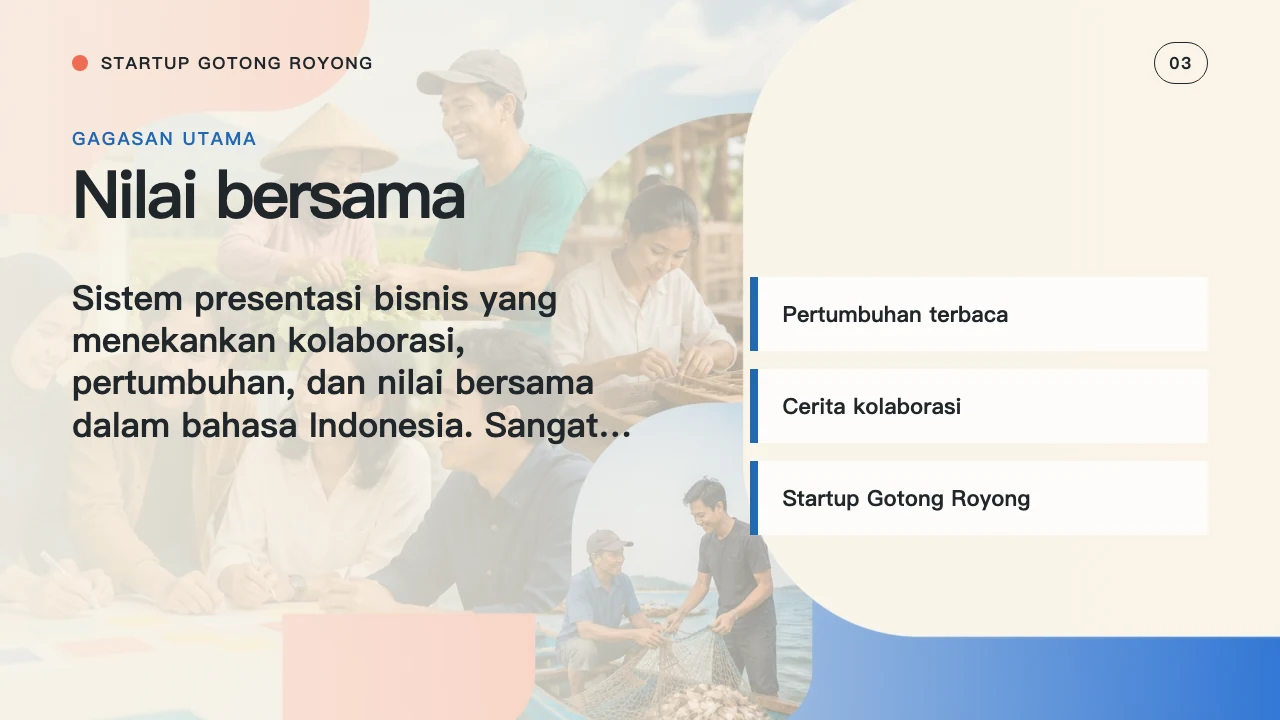 STARTUP GOTONG ROYONG

03

GAGASAN UTAMA

Nilai bersama

Sistem presentasi bisnis yang menekankan kolaborasi, pertumbuhan, dan nilai bersama dalam bahasa Indonesia. Sangat...

Pertumbuhan terbaca

Cerita kolaborasi

Startup Gotong Royong